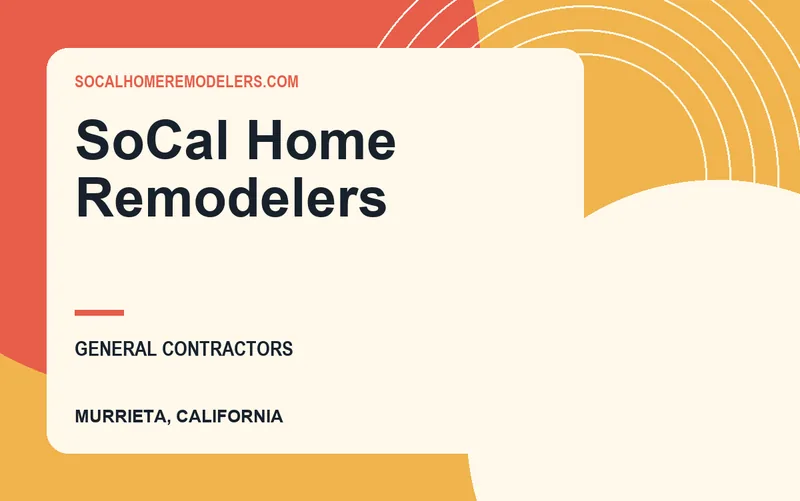 SOCALHOMEREMODELERS.COM

SoCal Home Remodelers

GENERAL CONTRACTORS

MURRIETA, CALIFORNIA